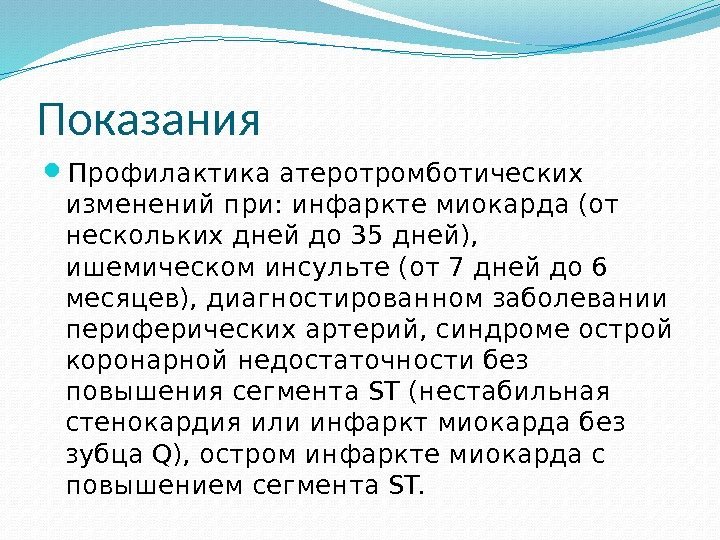 Показания

Профилактика атеротромботических изменений при: инфаркте миокарда (от нескольких дней до 35 дней), ишемическом инсульте (от 7 дней до 6 месяцев), диагностированном заболевании периферических артерий, синдроме острой коронарной недостаточности без повышения сегмента ST (нестабильная стенокардия или инфаркт миокарда без зубца Q), остром инфаркте миокарда с повышением сегмента ST.